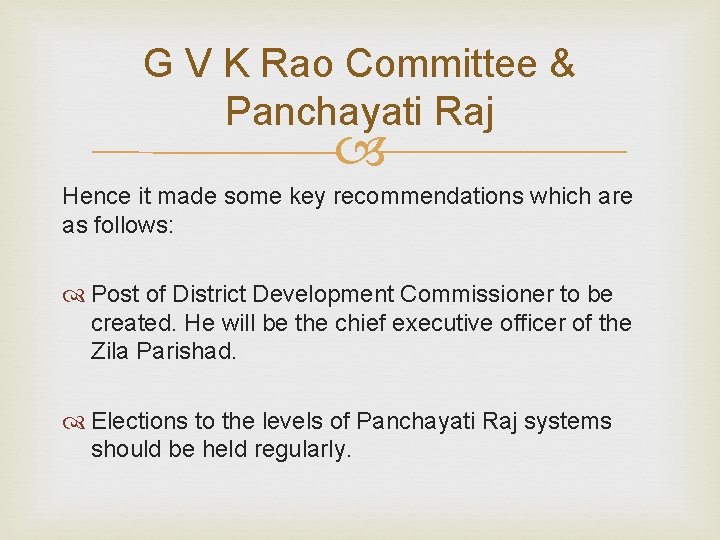 G V K Rao Committee & Panchayati Raj

Hence it made some key recommendations which are as follows:

Post of District Development Commissioner to be created. He will be the chief executive officer of the Zila Parishad.

Elections to the levels of Panchayati Raj systems should be held regularly.